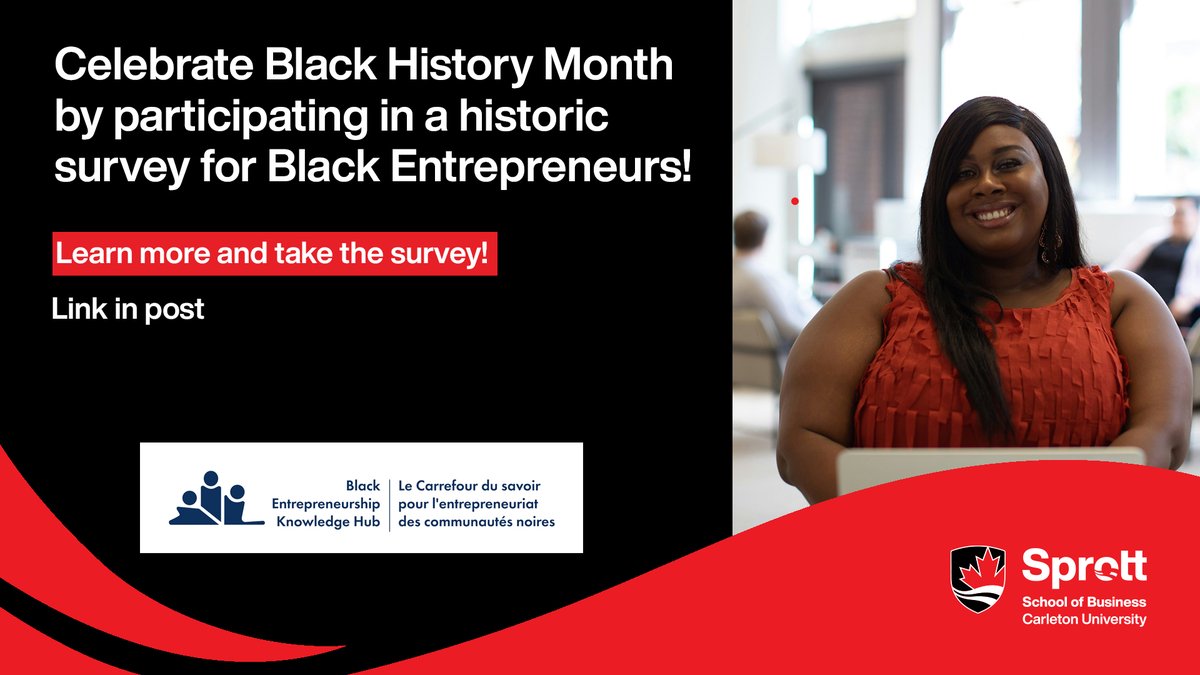 Celebrate Black History Month by participating in a historic survey for Black Entrepreneurs!

Learn more and take the survey!

Link in post

Black Entrepreneurship Knowledge Hub

Le Carrefour du savoir pour l'entrepreneuriat des communautés noires

Sprott
School of Business
Carleton University